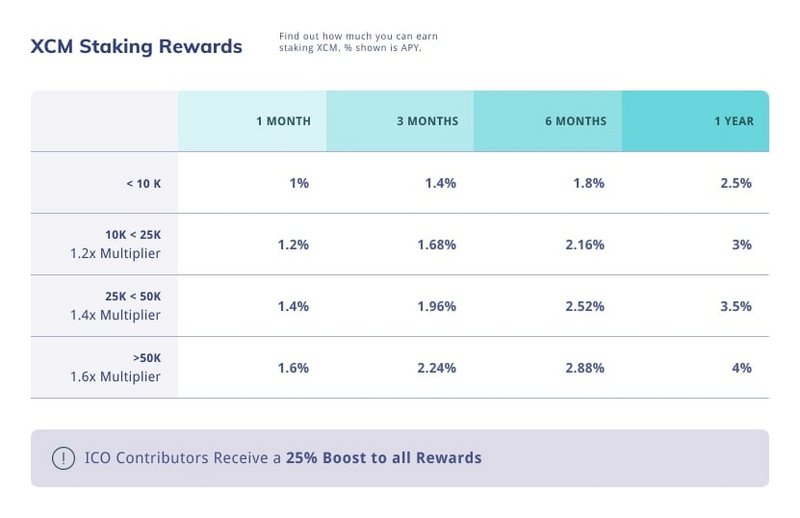 XCM Staking Rewards

Find out how much you can earn staking XCM. % shown is APY.

| | 1 MONTH | 3 MONTHS | 6 MONTHS | 1 YEAR |
|---|---|---|---|---|
| < 10 K | 1% | 1.4% | 1.8% | 2.5% |
| 10K < 25K 1.2x Multiplier | 1.2% | 1.68% | 2.16% | 3% |
| 25K < 50K 1.4x Multiplier | 1.4% | 1.96% | 2.52% | 3.5% |
| >50K 1.6x Multiplier | 1.6% | 2.24% | 2.88% | 4% |

! ICO Contributors Receive a 25% Boost to all Rewards